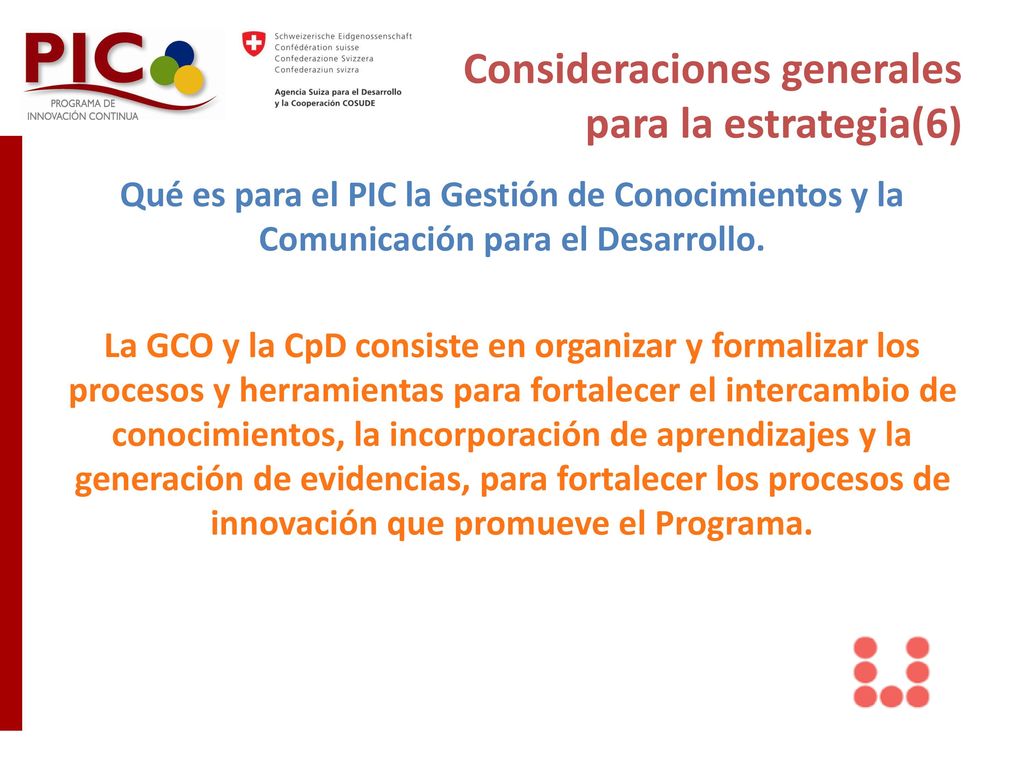 PIC
PROGRAMA DE INNOVACIÓN CONTINUA

Schweizerische Eidgenossenschaft
Confédération suisse
Confederazione Svizzera
Confederaziun svizra

Agencia Suiza para el Desarrollo y la Cooperación COSUDE

Consideraciones generales para la estrategia(6)

Qué es para el PIC la Gestión de Conocimientos y la Comunicación para el Desarrollo.

La GCO y la CpD consiste en organizar y formalizar los procesos y herramientas para fortalecer el intercambio de conocimientos, la incorporación de aprendizajes y la generación de evidencias, para fortalecer los procesos de innovación que promueve el Programa.